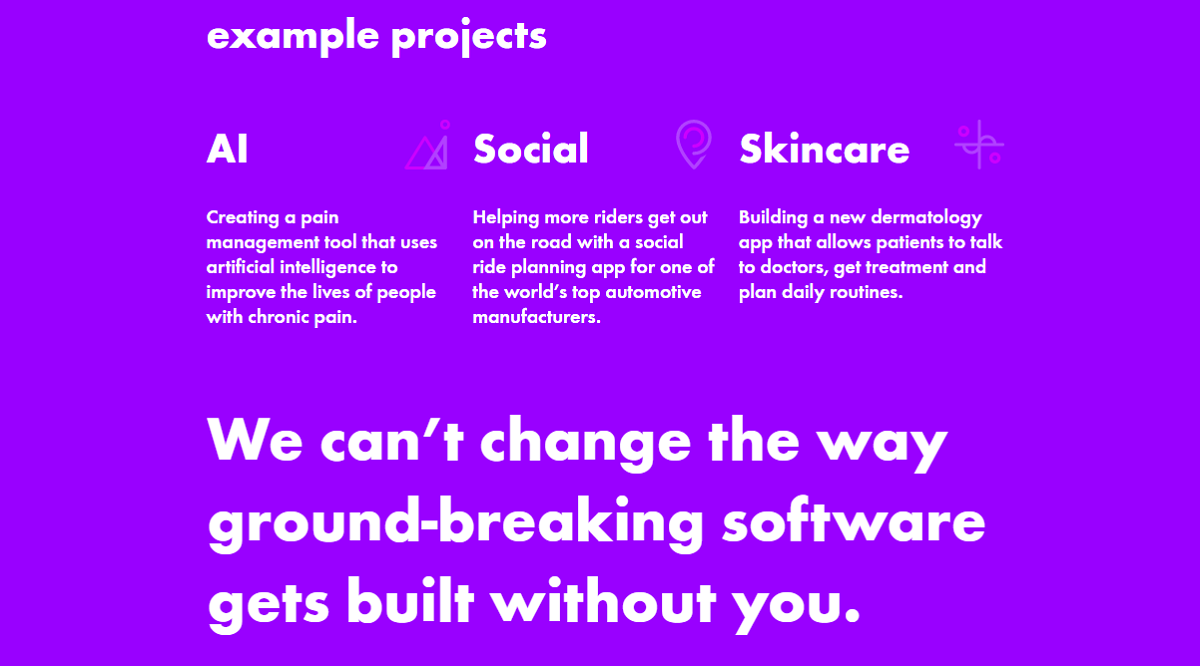 example projects

AI

Creating a pain management tool that uses artificial intelligence to improve the lives of people with chronic pain.

Social

Helping more riders get out on the road with a social ride planning app for one of the world's top automotive manufacturers.

Skincare

Building a new dermatology app that allows patients to talk to doctors, get treatment and plan daily routines.

We can't change the way ground-breaking software gets built without you.